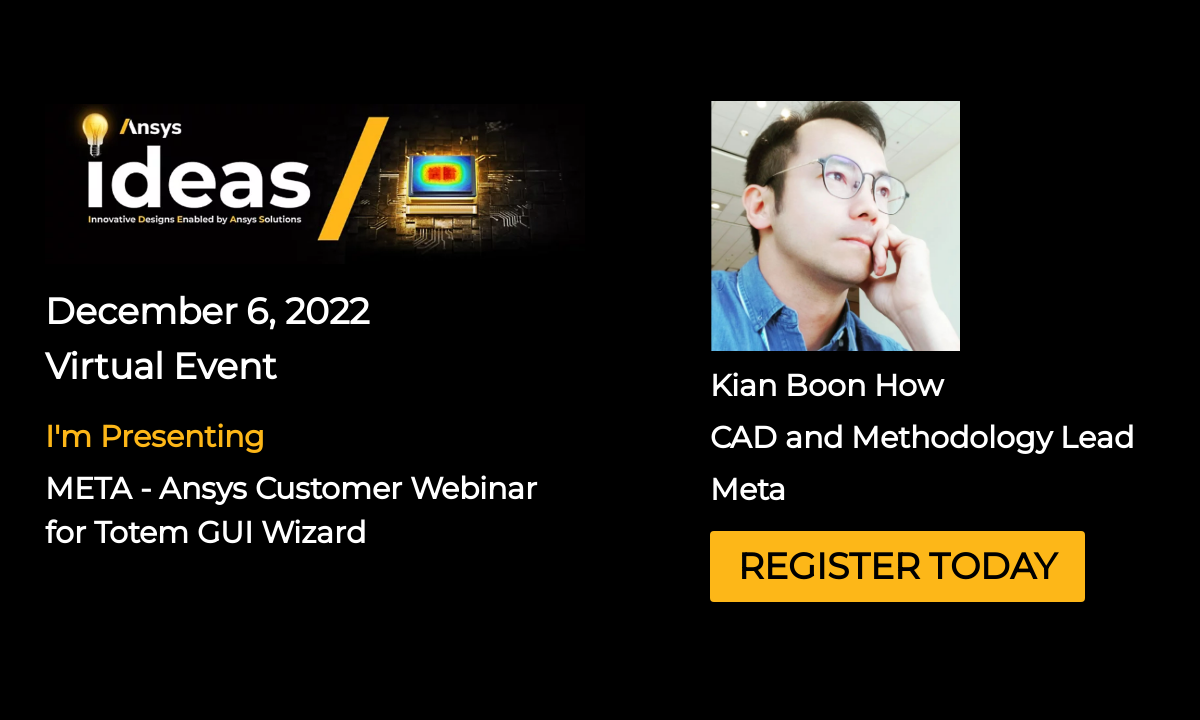 Ansys
ideas
Innovative Designs Enabled by Ansys Solutions

December 6, 2022
Virtual Event

I'm Presenting

META - Ansys Customer Webinar for Totem GUI Wizard

Kian Boon How
CAD and Methodology Lead
Meta

REGISTER TODAY